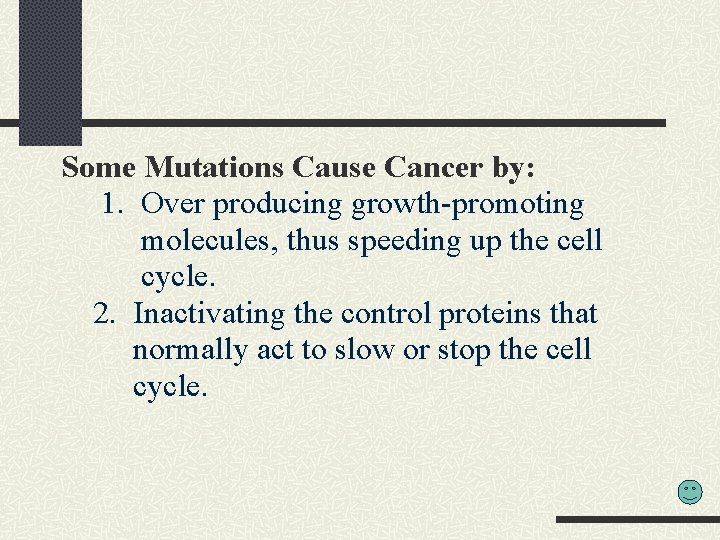 Some Mutations Cause Cancer by:

1. Over producing growth-promoting molecules, thus speeding up the cell cycle.

2. Inactivating the control proteins that normally act to slow or stop the cell cycle.